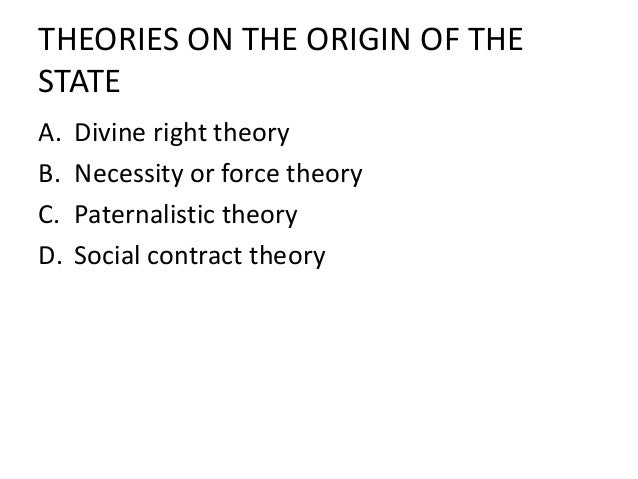 THEORIES ON THE ORIGIN OF THE STATE

A. Divine right theory
B. Necessity or force theory
C. Paternalistic theory
D. Social contract theory